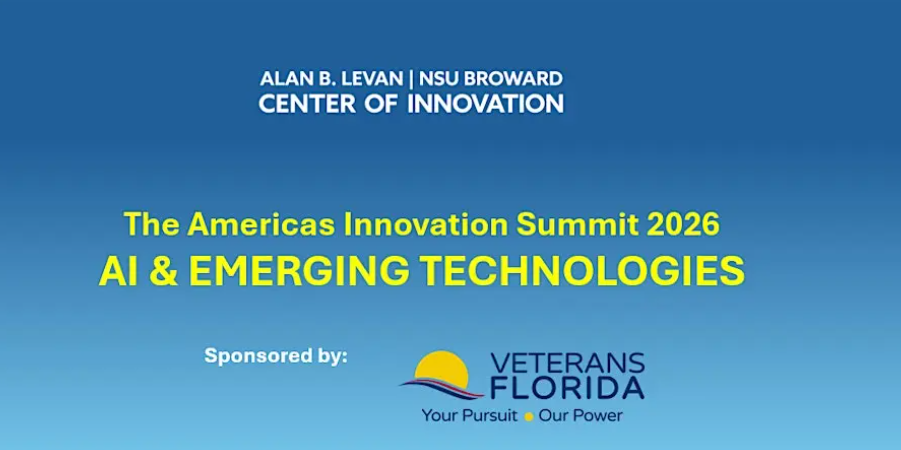 ALAN B. LEVAN | NSU BROWARD
CENTER OF INNOVATION

The Americas Innovation Summit 2026
AI & EMERGING TECHNOLOGIES

Sponsored by:

VETERANS
FLORIDA
Your Pursuit • Our Power